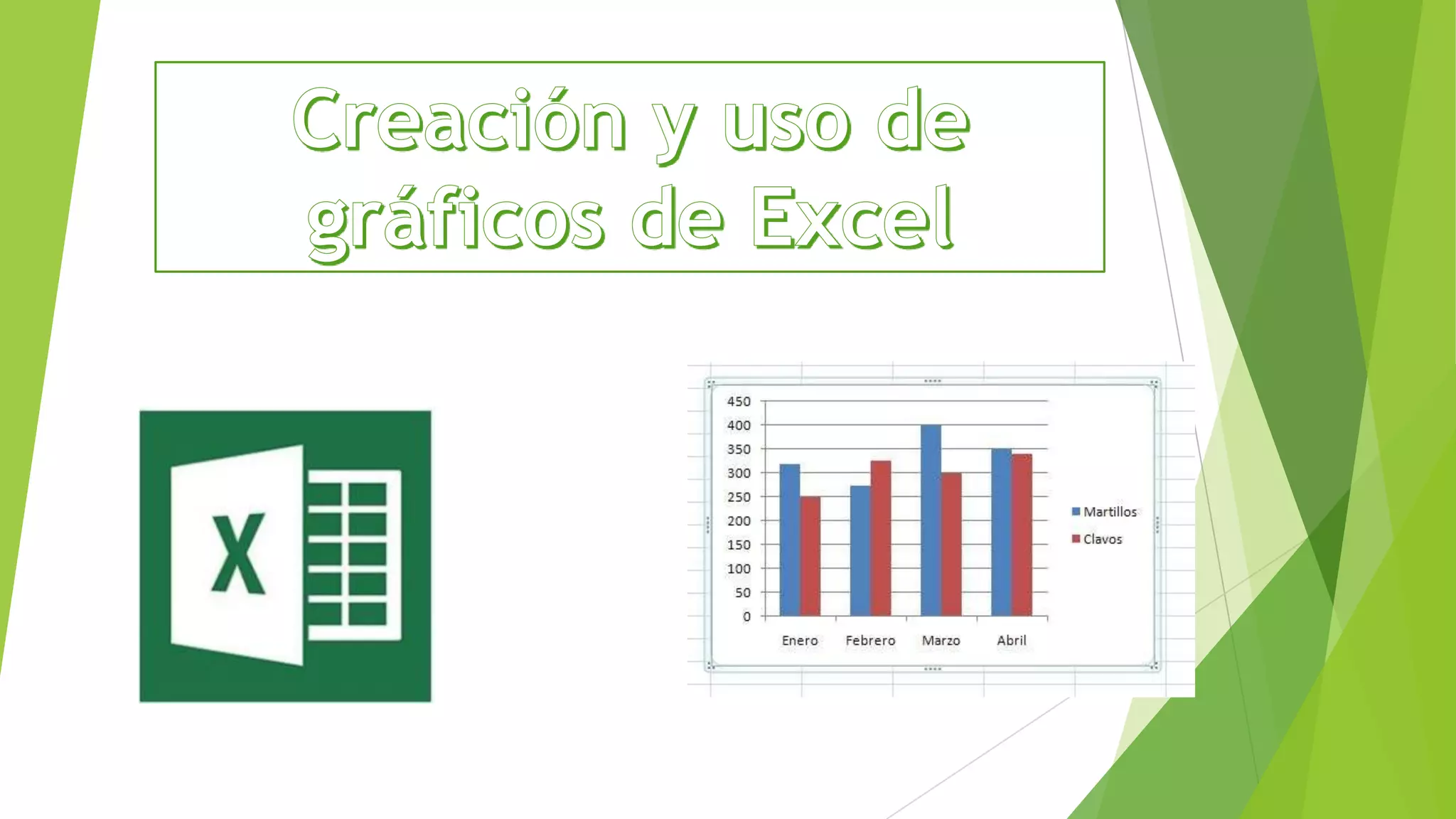 Creación y uso de gráficos de Excel

X

450
400
350
300
250
200
150
100
50
0

Enero Febrero Marzo Abril

Martillos
Clavos